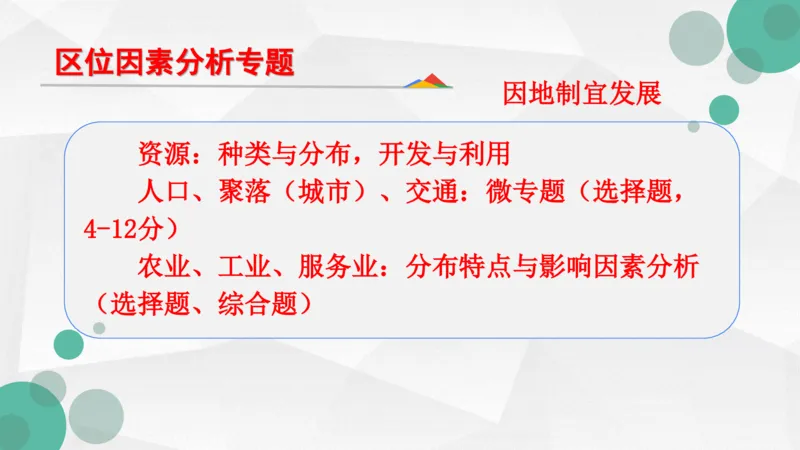 区位因素分析专题

因地制宜发展

资源：种类与分布，开发与利用

人口、聚落（城市）、交通：微专题（选择题，4-12分）

农业、工业、服务业：分布特点与影响因素分析（选择题、综合题）